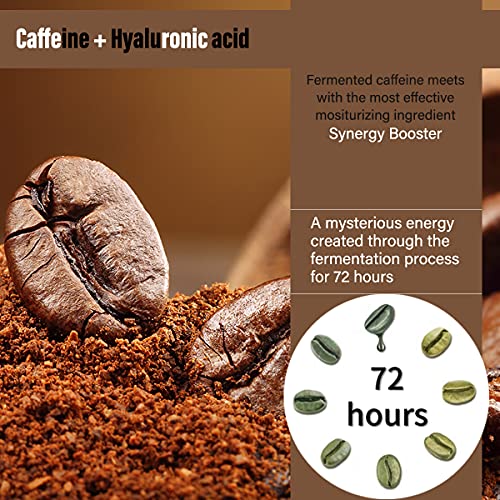 Caffeine + Hyaluronic acid

Fermented caffeine meets with the most effective mositurizing ingredient
Synergy Booster

A mysterious energy created through the fermentation process for 72 hours

72 hours